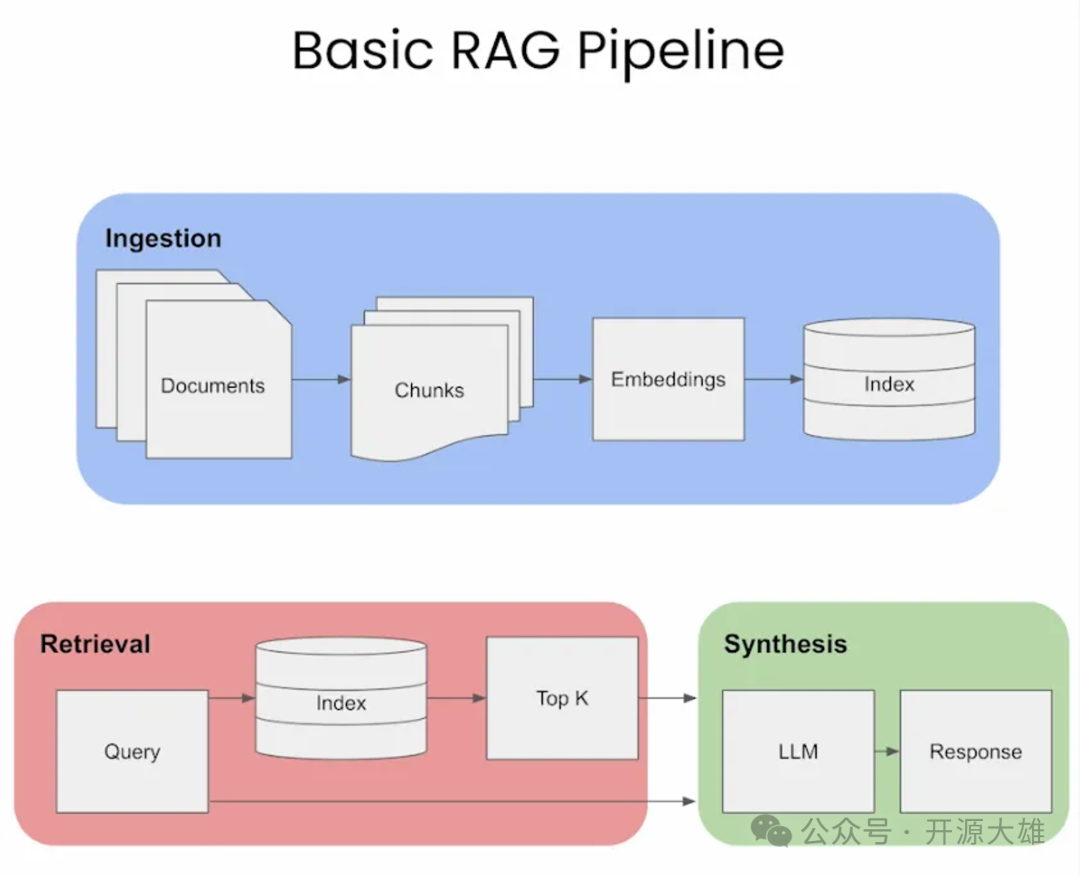 Basic RAG Pipeline

Ingestion

Documents

Chunks

Embeddings

Index

Retrieval

Query

Index

Top K

Synthesis

LLM

Response

公众号 · 开源大雄